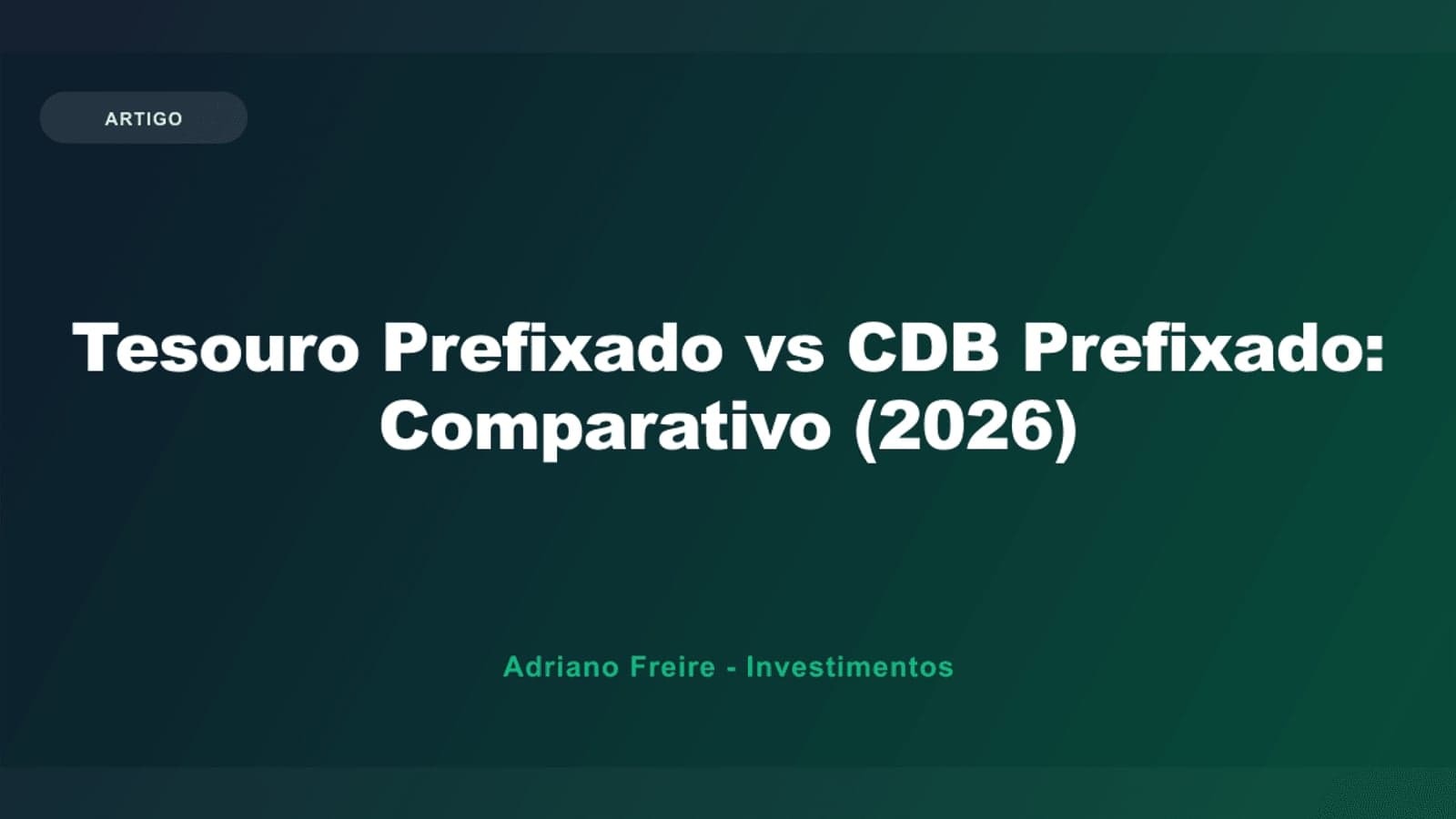 ARTIGO

Tesouro Prefixado vs CDB Prefixado: Comparativo (2026)

Adriano Freire - Investimentos